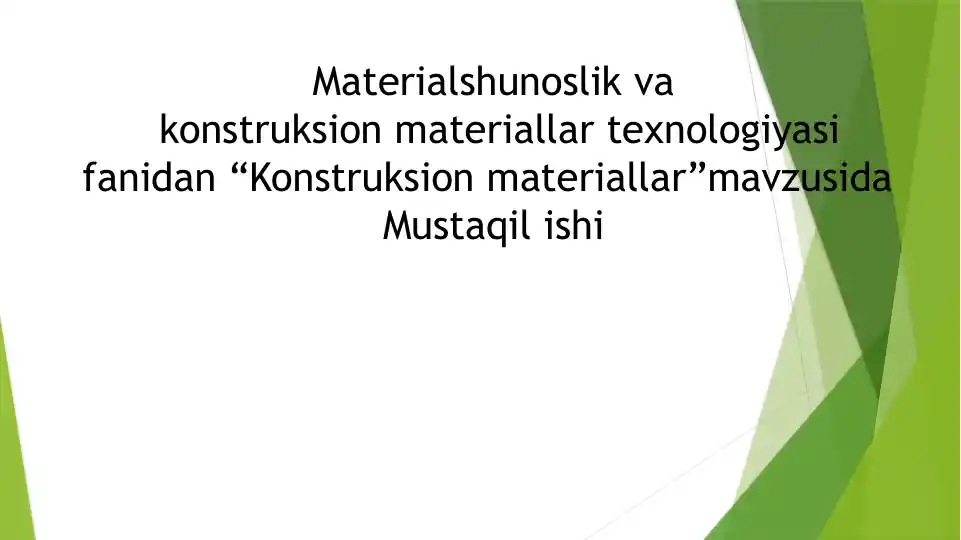 Materialshunoslik va
konstruksion materiallar texnologiyasi
fanidan “Konstruksion materiallar”mavzusida
Mustaqil ishi